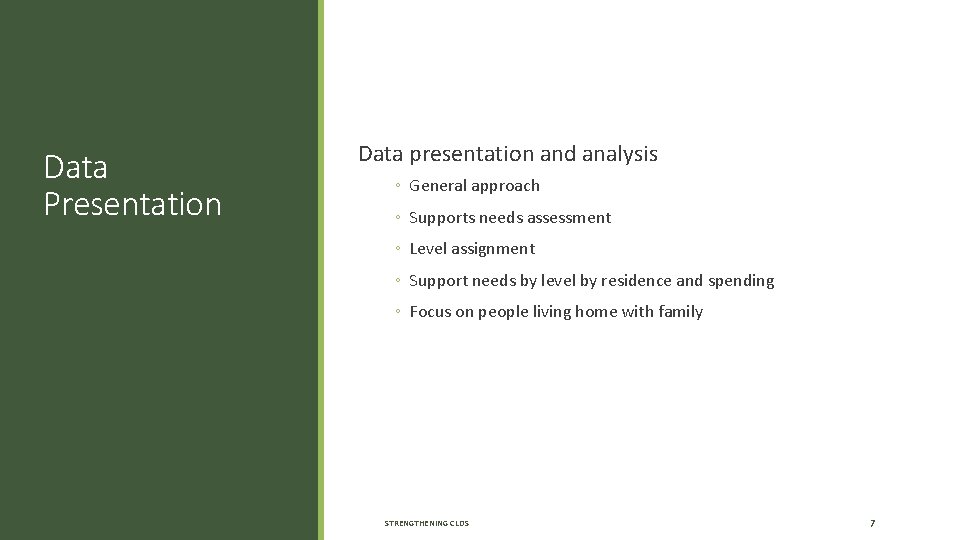 Data Presentation

Data presentation and analysis

◦ General approach

◦ Supports needs assessment

◦ Level assignment

◦ Support needs by level by residence and spending

◦ Focus on people living home with family

STRENGTHENING CLDS

7